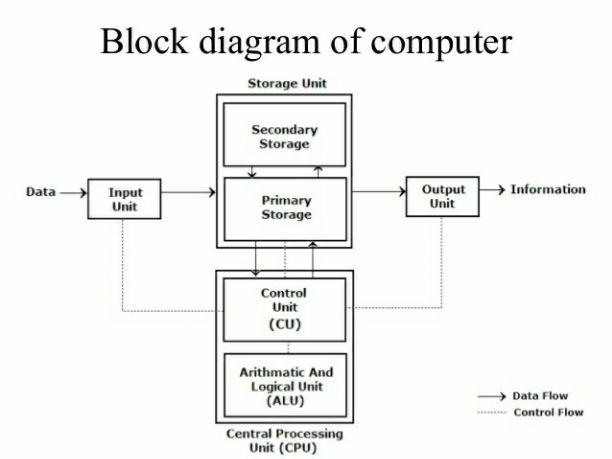 Block diagram of computer

Storage Unit

Secondary Storage

Data

Input Unit

Primary Storage

Output Unit

Information

Control Unit (CU)

Arithmatic And Logical Unit (ALU)

Central Processing Unit (CPU)

Data Flow

Control Flow